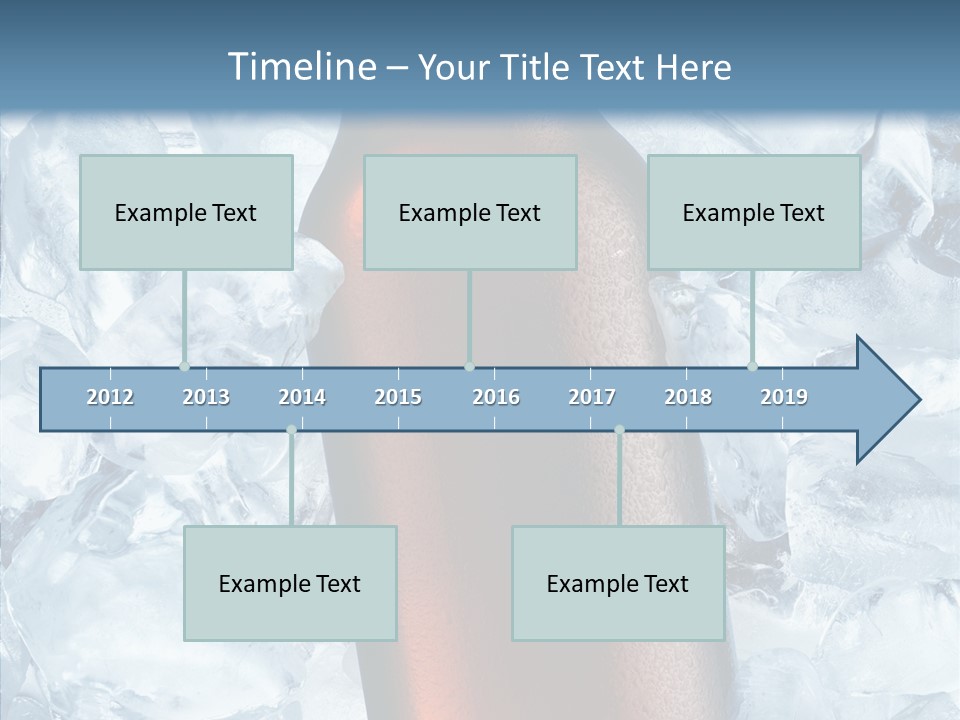 Timeline – Your Title Text Here

Example Text

Example Text

Example Text

2012 2013 2014 2015 2016 2017 2018 2019

Example Text

Example Text